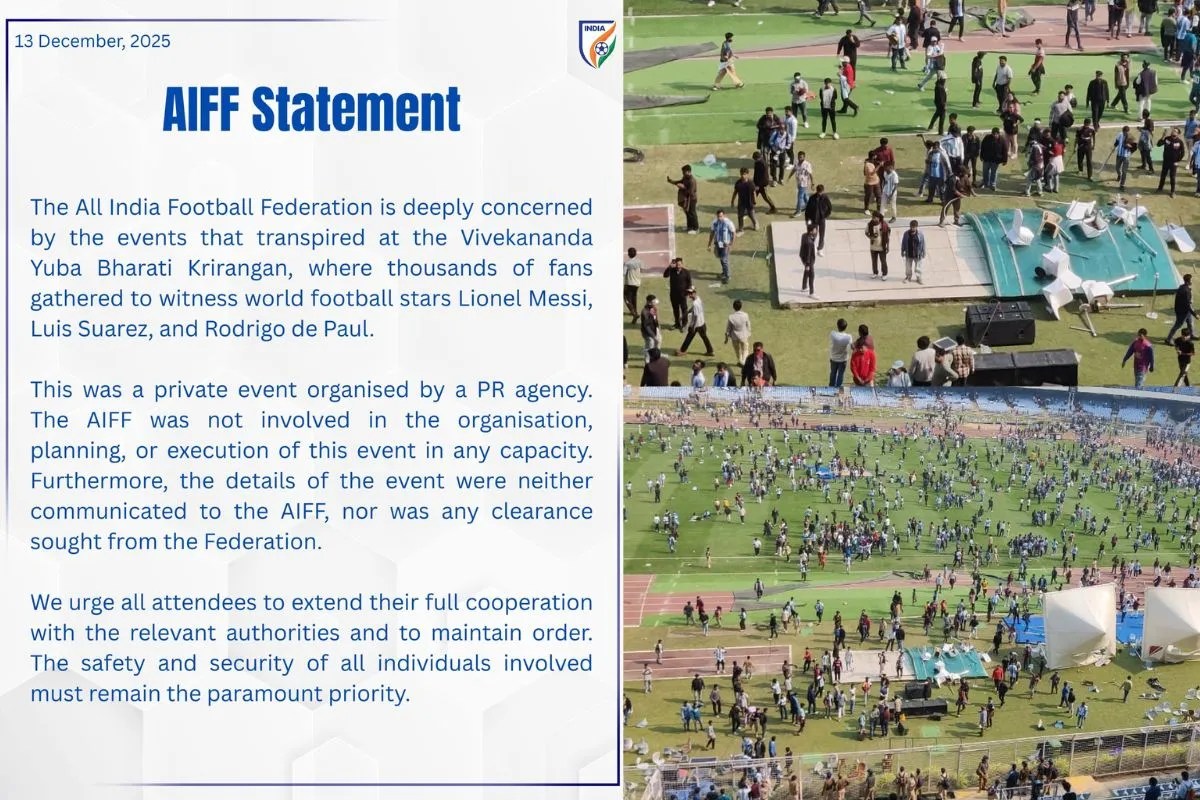 13 December, 2025

INDIA

AIFF Statement

The All India Football Federation is deeply concerned by the events that transpired at the Vivekananda Yuba Bharati Krirangan, where thousands of fans gathered to witness world football stars Lionel Messi, Luis Suarez, and Rodrigo de Paul.

This was a private event organised by a PR agency. The AIFF was not involved in the organisation, planning, or execution of this event in any capacity. Furthermore, the details of the event were neither communicated to the AIFF, nor was any clearance sought from the Federation.

We urge all attendees to extend their full cooperation with the relevant authorities and to maintain order. The safety and security of all individuals involved must remain the paramount priority.